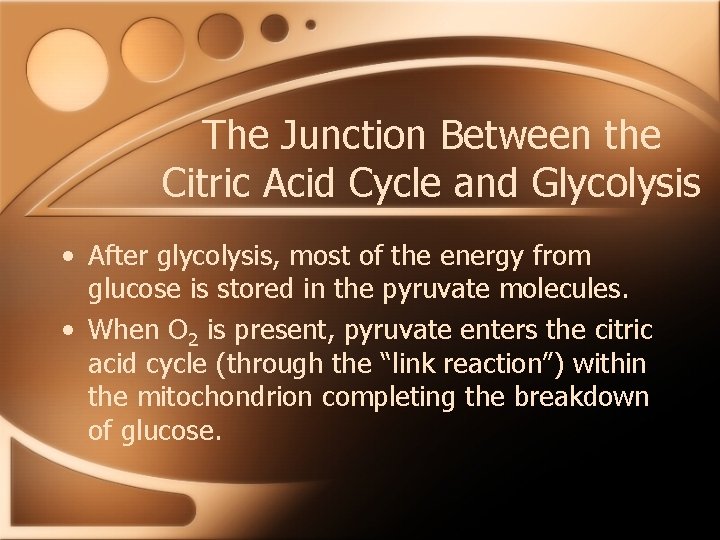 The Junction Between the Citric Acid Cycle and Glycolysis

• After glycolysis, most of the energy from glucose is stored in the pyruvate molecules.

• When $O_2$ is present, pyruvate enters the citric acid cycle (through the “link reaction”) within the mitochondrion completing the breakdown of glucose.